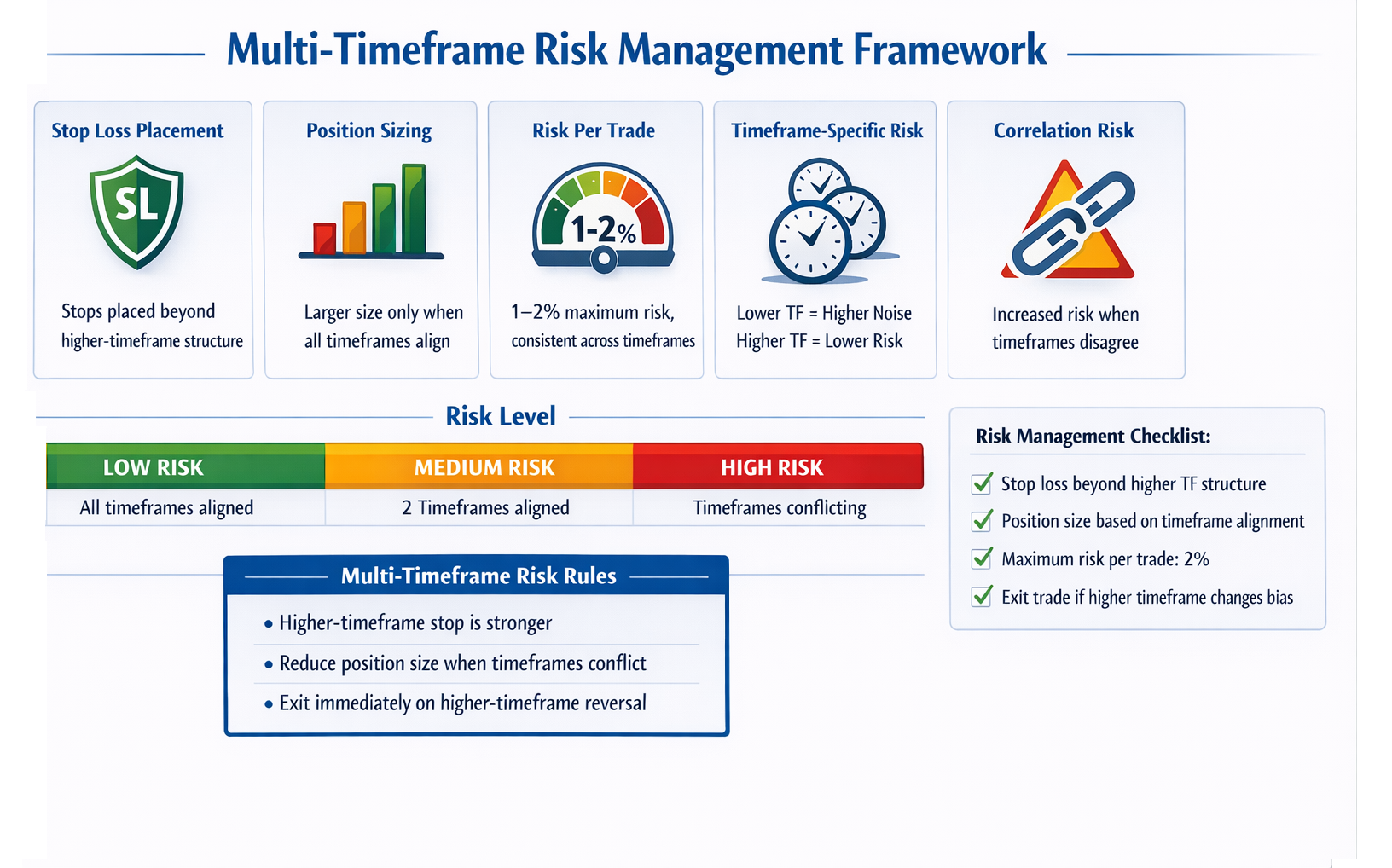 Multi-Timeframe Risk Management Framework

Stop Loss Placement

SL

Stops placed beyond higher-timeframe structure

Position Sizing

Larger size only when all timeframes align

Risk Per Trade

1-2%

1–2% maximum risk, consistent across timeframes

Timeframe-Specific Risk

Lower TF = Higher Noise
Higher TF = Lower Risk

Correlation Risk

Increased risk when timeframes disagree

Risk Level

| LOW RISK | MEDIUM RISK | HIGH RISK |
|---|---|---|
| All timeframes aligned | 2 Timeframes aligned | Timeframes conflicting |

Multi-Timeframe Risk Rules

• Higher-timeframe stop is stronger
• Reduce position size when timeframes conflict
• Exit immediately on higher-timeframe reversal

Risk Management Checklist:

Stop loss beyond higher TF structure
Position size based on timeframe alignment
Maximum risk per trade: 2%
Exit trade if higher timeframe changes bias